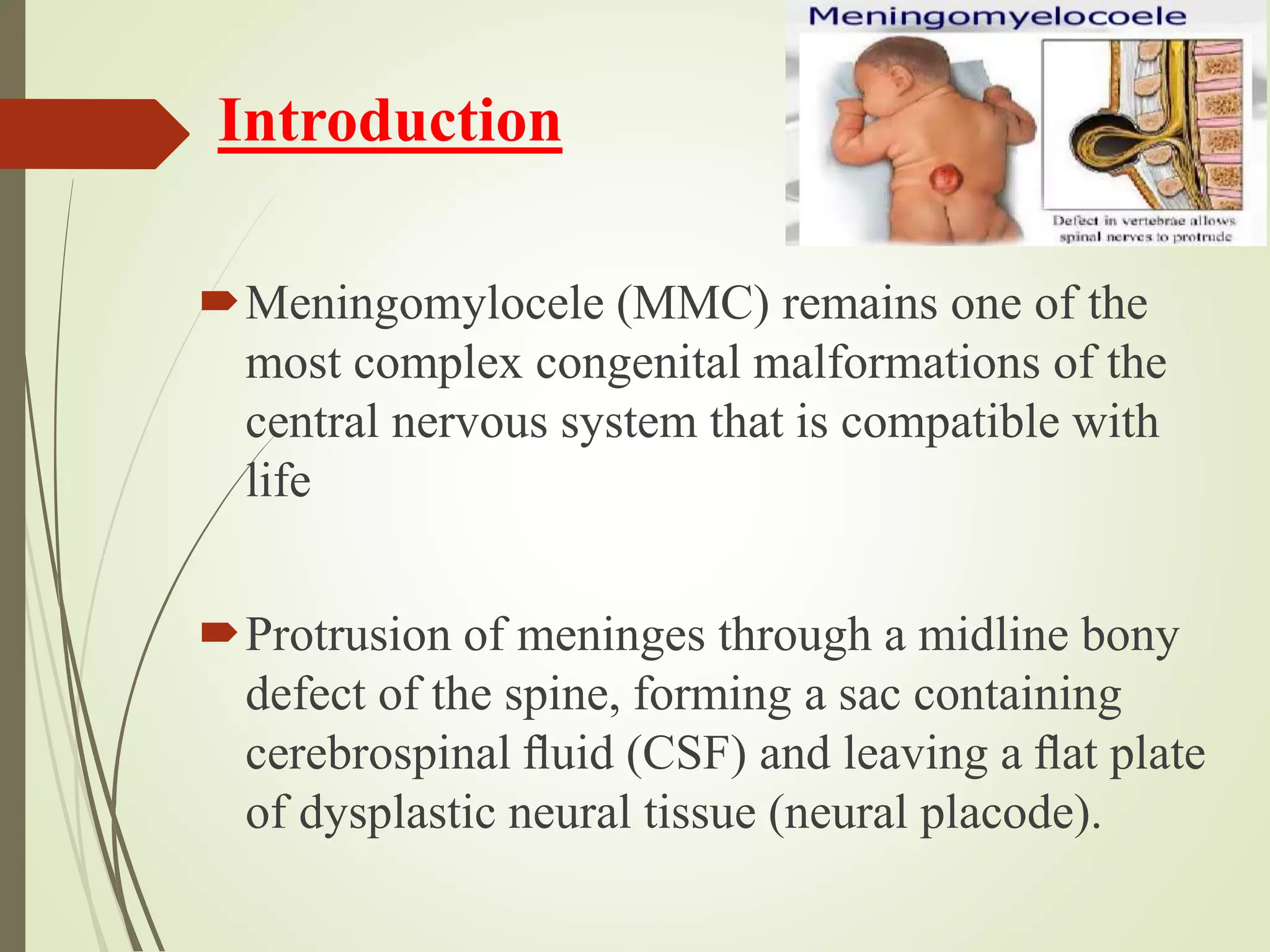 Meningomyelocoele

Defect in vertebrae allows spinal nerves to protrude

Introduction

Meningomylocele (MMC) remains one of the most complex congenital malformations of the central nervous system that is compatible with life

Protrusion of meninges through a midline bony defect of the spine, forming a sac containing cerebrospinal fluid (CSF) and leaving a flat plate of dysplastic neural tissue (neural placode).